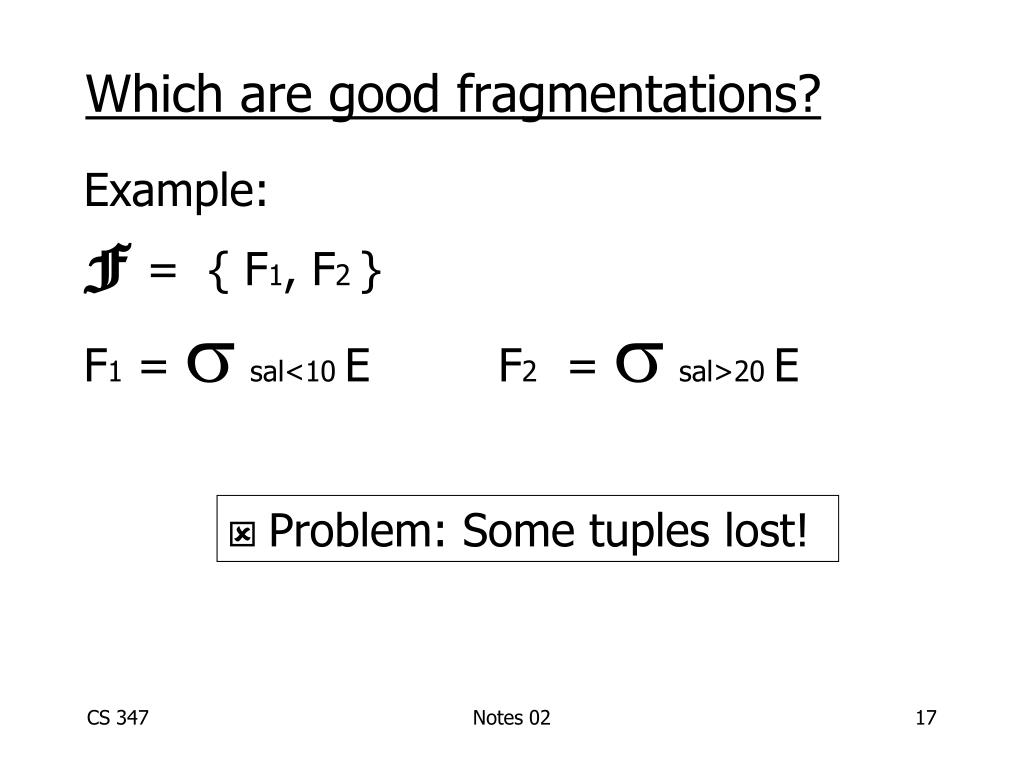 Which are good fragmentations?

Example:

$\mathfrak{F} = \{ F_1, F_2 \}$

$F_1 = \sigma_{sal<10} E$   $F_2 = \sigma_{sal>20} E$

☒ Problem: Some tuples lost!

CS 347

Notes 02

17